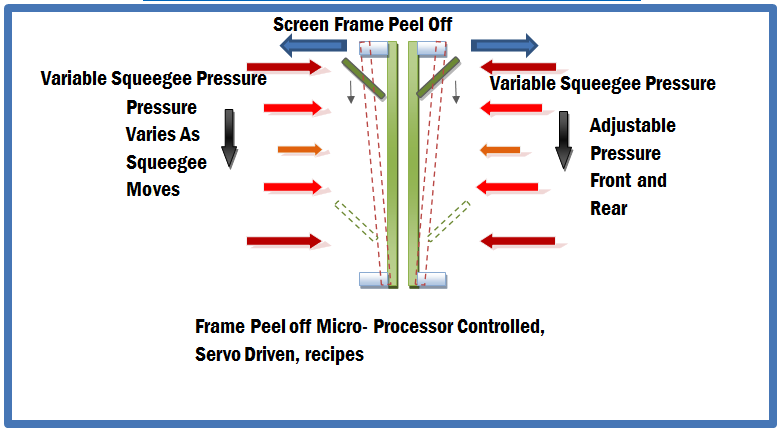 Screen Frame Peel Off

Variable Squeegee Pressure

Pressure Varies As Squeegee Moves

Variable Squeegee Pressure

Adjustable Pressure Front and Rear

Frame Peel off Micro- Processor Controlled, Servo Driven, recipes